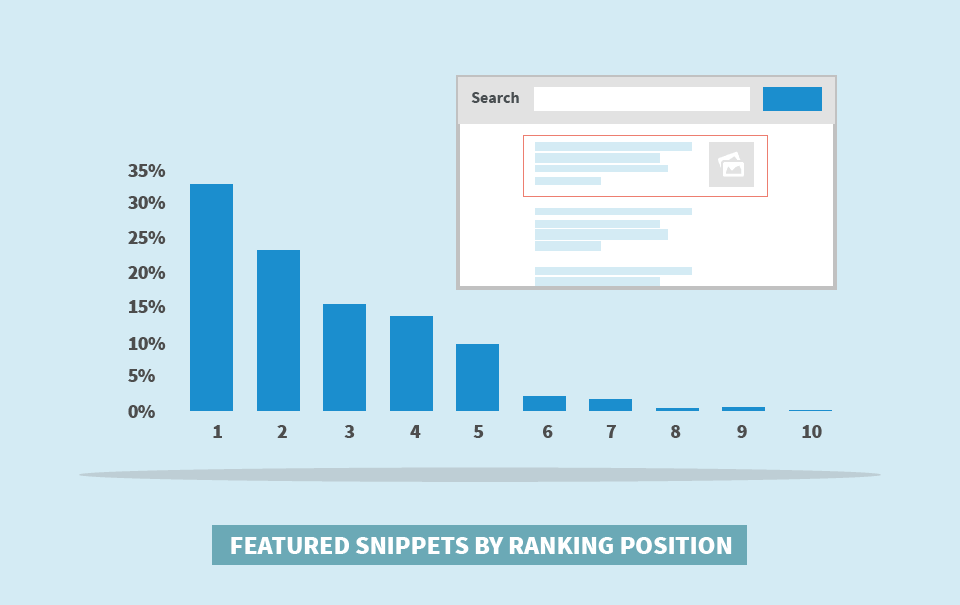 Search

35%
30%
25%
20%
15%
10%
5%
0%

1 2 3 4 5 6 7 8 9 10

FEATURED SNIPPETS BY RANKING POSITION